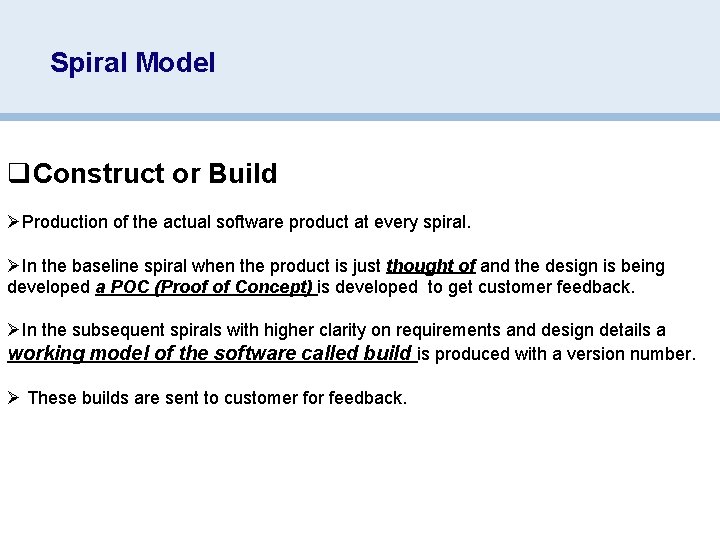 Spiral Model

❑Construct or Build

➢Production of the actual software product at every spiral.

➢In the baseline spiral when the product is just thought of and the design is being developed a POC (Proof of Concept) is developed to get customer feedback.

➢In the subsequent spirals with higher clarity on requirements and design details a working model of the software called build is produced with a version number.

➢ These builds are sent to customer for feedback.